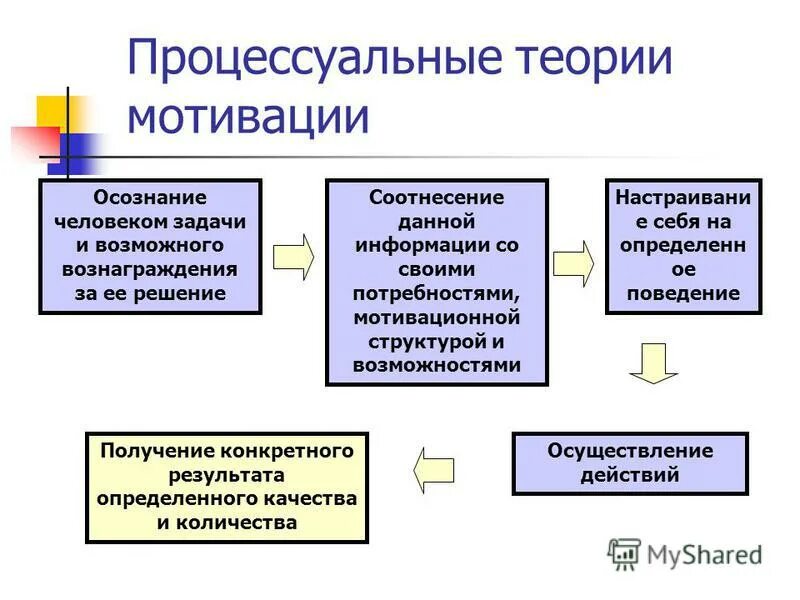 Процессуальные теории мотивации

Осознание человеком задачи и возможного вознаграждения за ее решение

Соотнесение данной информации со своими потребностями, мотивационной структурой и возможностями

Настраивание себя на определенное поведение

Осуществление действий

Получение конкретного результата определенного качества и количества

MyShared